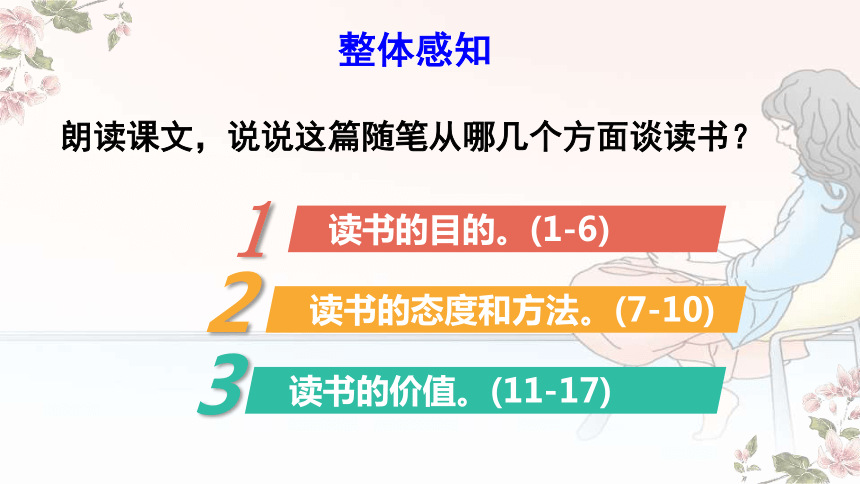 整体感知

朗读课文，说说这篇随笔从哪几个方面谈读书？

1 读书的目的。(1-6)

2 读书的态度和方法。(7-10)

3 读书的价值。(11-17)